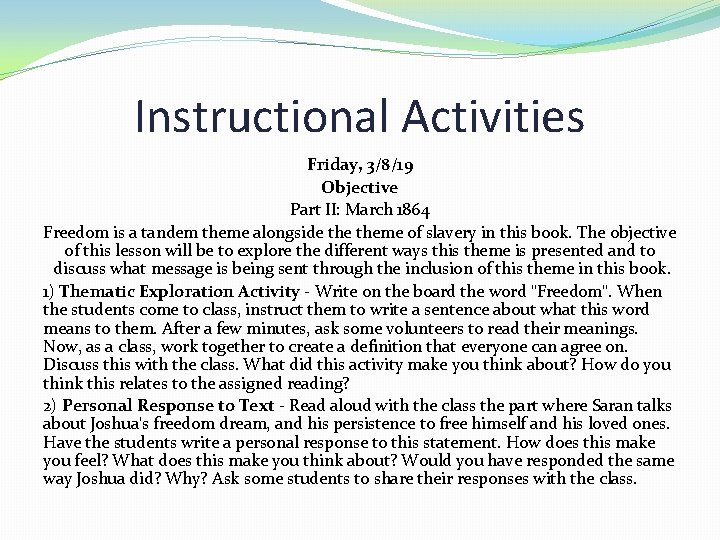 Instructional Activities

Friday, 3/8/19
Objective
Part II: March 1864

Freedom is a tandem theme alongside the theme of slavery in this book. The objective of this lesson will be to explore the different ways this theme is presented and to discuss what message is being sent through the inclusion of this theme in this book.

1) Thematic Exploration Activity - Write on the board the word "Freedom". When the students come to class, instruct them to write a sentence about what this word means to them. After a few minutes, ask some volunteers to read their meanings. Now, as a class, work together to create a definition that everyone can agree on. Discuss this with the class. What did this activity make you think about? How do you think this relates to the assigned reading?

2) Personal Response to Text - Read aloud with the class the part where Saran talks about Joshua's freedom dream, and his persistence to free himself and his loved ones. Have the students write a personal response to this statement. How does this make you feel? What does this make you think about? Would you have responded the same way Joshua did? Why? Ask some students to share their responses with the class.